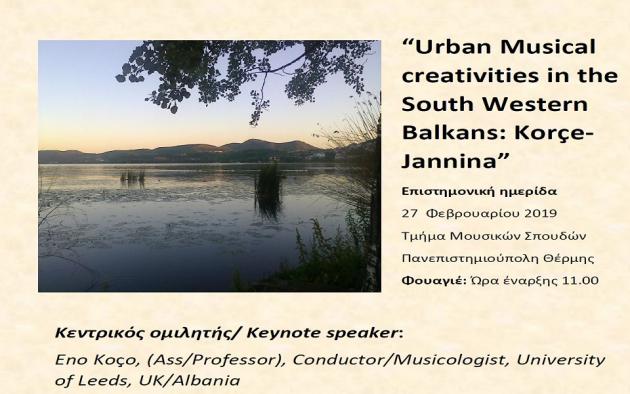 “Urban Musical creativities in the South Western Balkans: Korçe-Jannina”

Επιστημονική ημερίδα

27 Φεβρουαρίου 2019

Τμήμα Μουσικών Σπουδών

Πανεπιστημιούπολη Θέρμης

Φουαγιέ: Ώρα έναρξης 11.00

Κεντρικός ομιλητής/ Keynote speaker:

Eno Koço, (Ass/Professor), Conductor/Musicologist, University of Leeds, UK/Albania